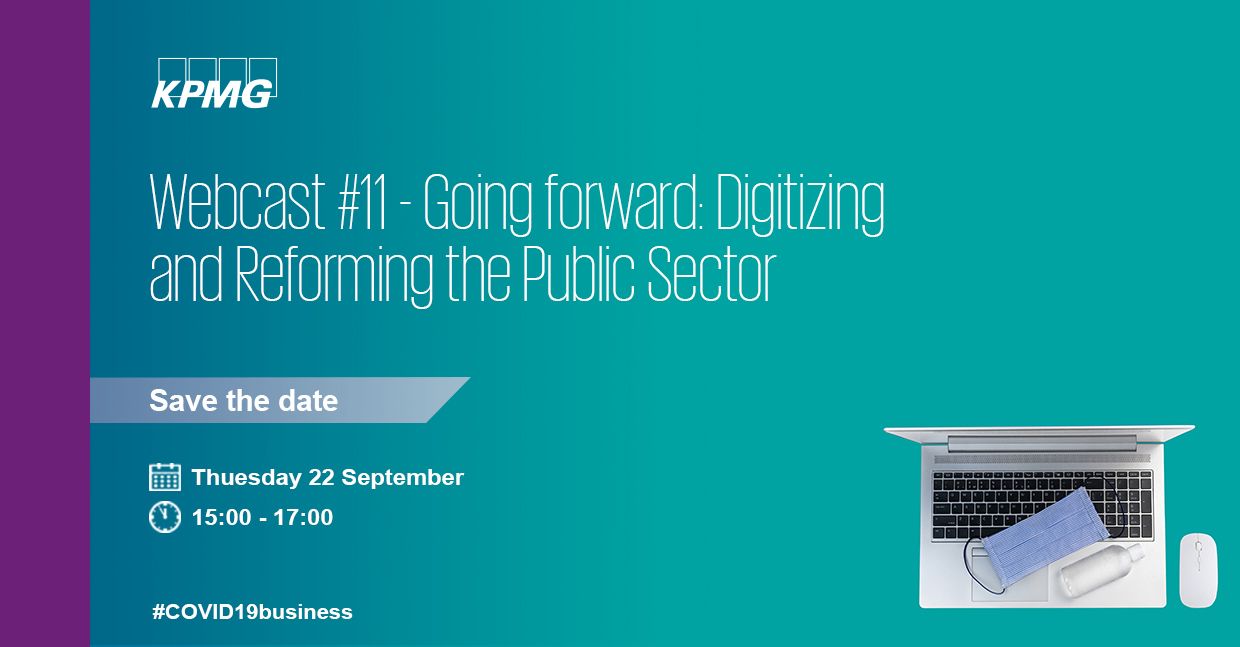 KPMG

Webcast #11 - Going forward: Digitizing and Reforming the Public Sector

Save the date

Thuesday 22 September

15:00 - 17:00

#COVID19business